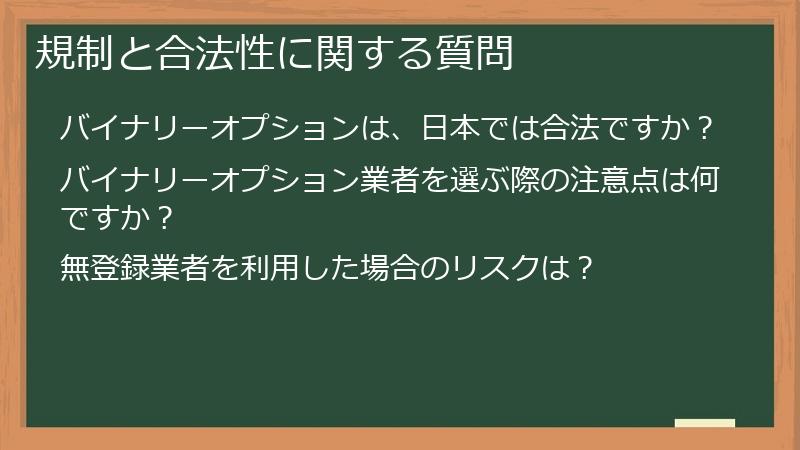 規制と合法性に関する質問

バイナリーオプションは、日本では合法ですか？

バイナリーオプション業者を選ぶ際の注意点は何ですか？

無登録業者を利用した場合のリスクは？